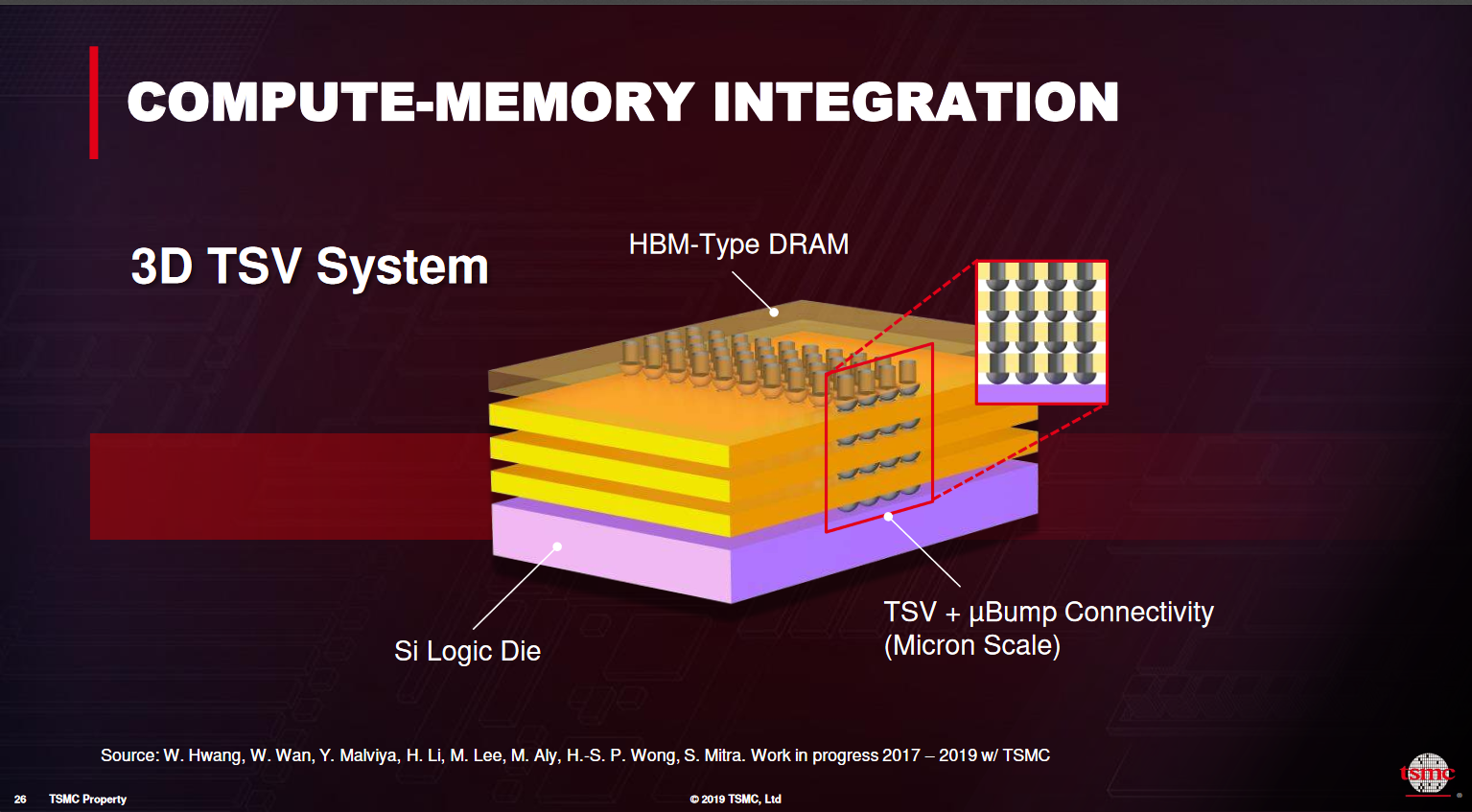 COMPUTE-MEMORY INTEGRATION

3D TSV System

HBM-Type DRAM

Si Logic Die

TSV + μBump Connectivity (Micron Scale)

Source: W. Hwang, W. Wan, Y. Malviya, H. Li, M. Lee, M. Aly, H.-S. P. Wong, S. Mitra. Work in progress 2017 – 2019 w/ TSMC

26 TSMC Property

© 2019 TSMC, Ltd

tsmc